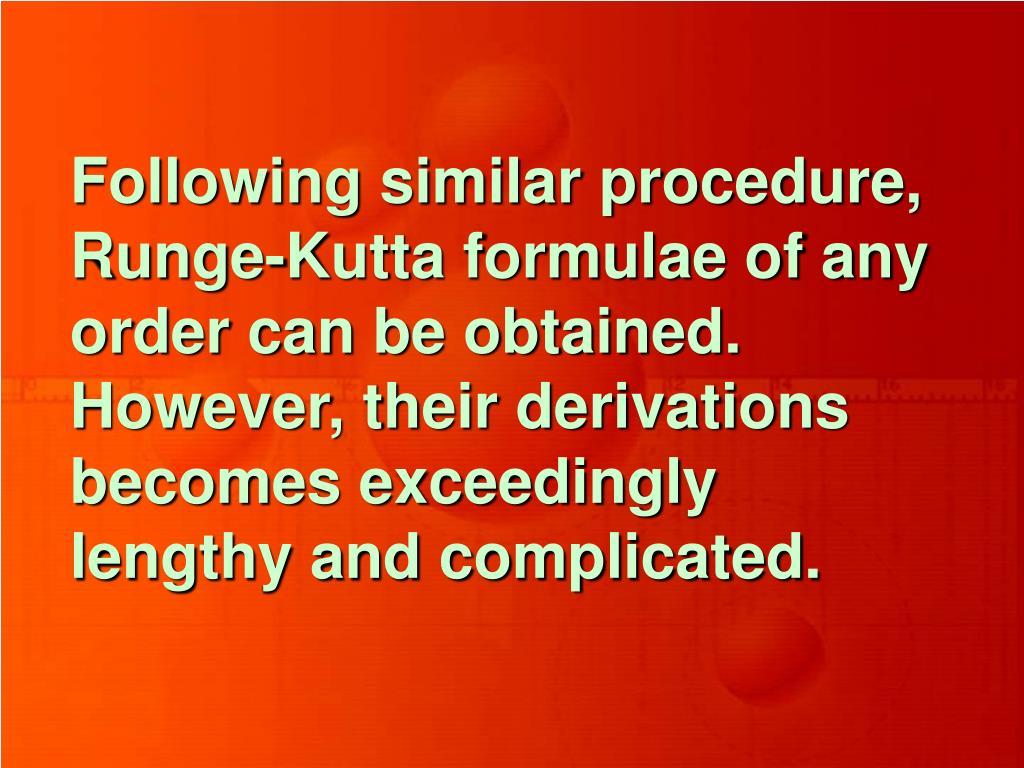 Following similar procedure, Runge-Kutta formulae of any order can be obtained. However, their derivations becomes exceedingly lengthy and complicated.